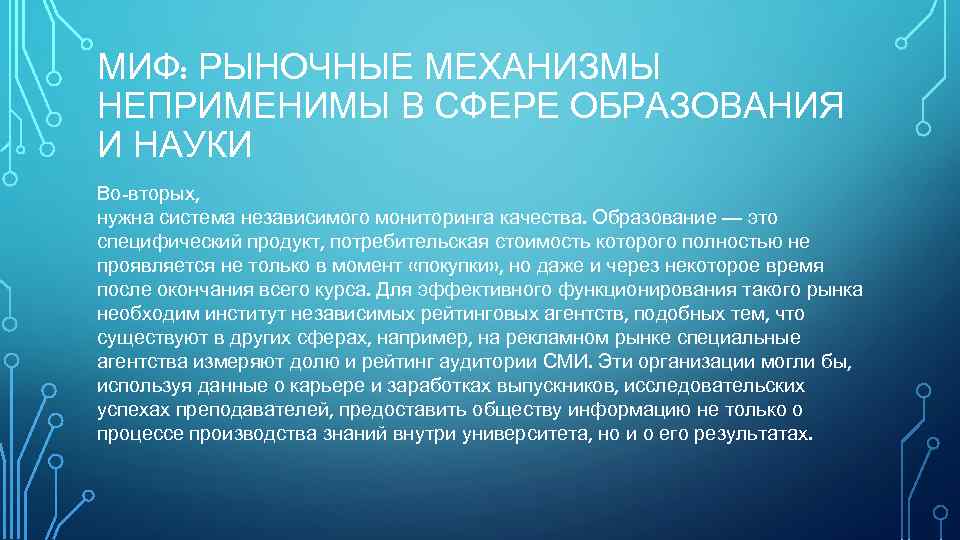 МИФ: РЫНОЧНЫЕ МЕХАНИЗМЫ НЕПРИМЕНИМЫ В СФЕРЕ ОБРАЗОВАНИЯ И НАУКИ

Во-вторых,
нужна система независимого мониторинга качества. Образование — это специфический продукт, потребительская стоимость которого полностью не проявляется не только в момент «покупки», но даже и через некоторое время после окончания всего курса. Для эффективного функционирования такого рынка необходим институт независимых рейтинговых агентств, подобных тем, что существуют в других сферах, например, на рекламном рынке специальные агентства измеряют долю и рейтинг аудитории СМИ. Эти организации могли бы, используя данные о карьере и заработках выпускников, исследовательских успехах преподавателей, предоставить обществу информацию не только о процессе производства знаний внутри университета, но и о его результатах.